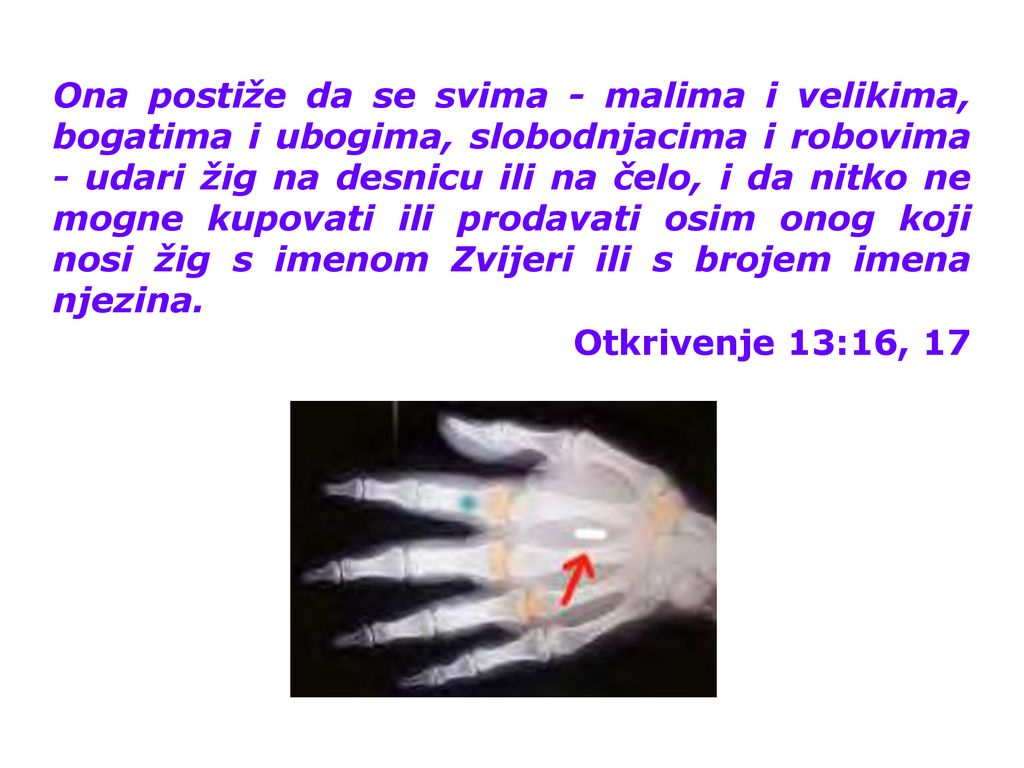 Ona postiže da se svima - malima i velikima, bogatima i ubogima, slobodnjacima i robovima - udari žig na desnicu ili na čelo, i da nitko ne mogne kupovati ili prodavati osim onog koji nosi žig s imenom Zvijeri ili s brojem imena njezina.

Otkrivenje 13:16, 17